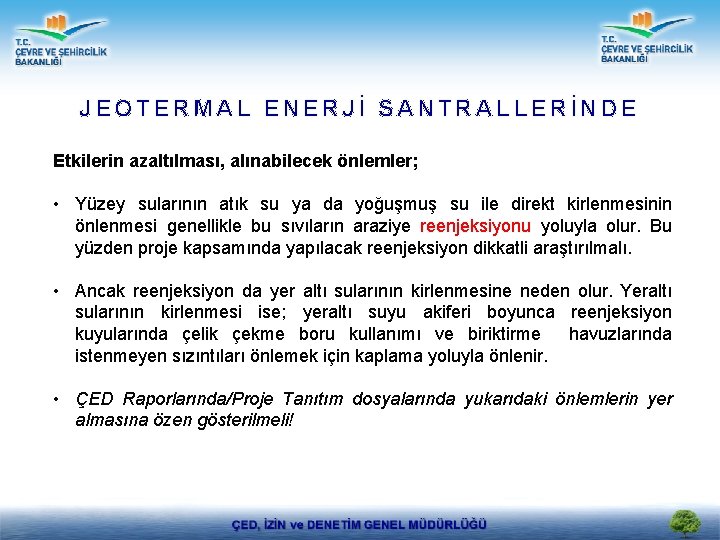 T.C.
ÇEVRE VE ŞEHİRCİLİK BAKANLIĞI

T.C.
ÇEVRE VE ŞEHİRCİLİK BAKANLIĞI

JEOTERMAL ENERJİ SANTRALLERİNDE

Etkilerin azaltılması, alınabilecek önlemler;

• Yüzey sularının atık su ya da yoğuşmuş su ile direkt kirlenmesinin önlenmesi genellikle bu sıvıların araziye reenjeksiyonu yoluyla olur. Bu yüzden proje kapsamında yapılacak reenjeksiyon dikkatli araştırılmalı.

• Ancak reenjeksiyon da yer altı sularının kirlenmesine neden olur. Yeraltı sularının kirlenmesi ise; yeraltı suyu akiferi boyunca reenjeksiyon kuyularında çelik çekme boru kullanımı ve biriktirme havuzlarında istenmeyen sızıntıları önlemek için kaplama yoluyla önlenir.

• ÇED Raporlarında/Proje Tanıtım dosyalarında yukarıdaki önlemlerin yer almasına özen gösterilmeli!

ÇED, İZİN ve DENETİM GENEL MÜDÜRLÜĞÜ